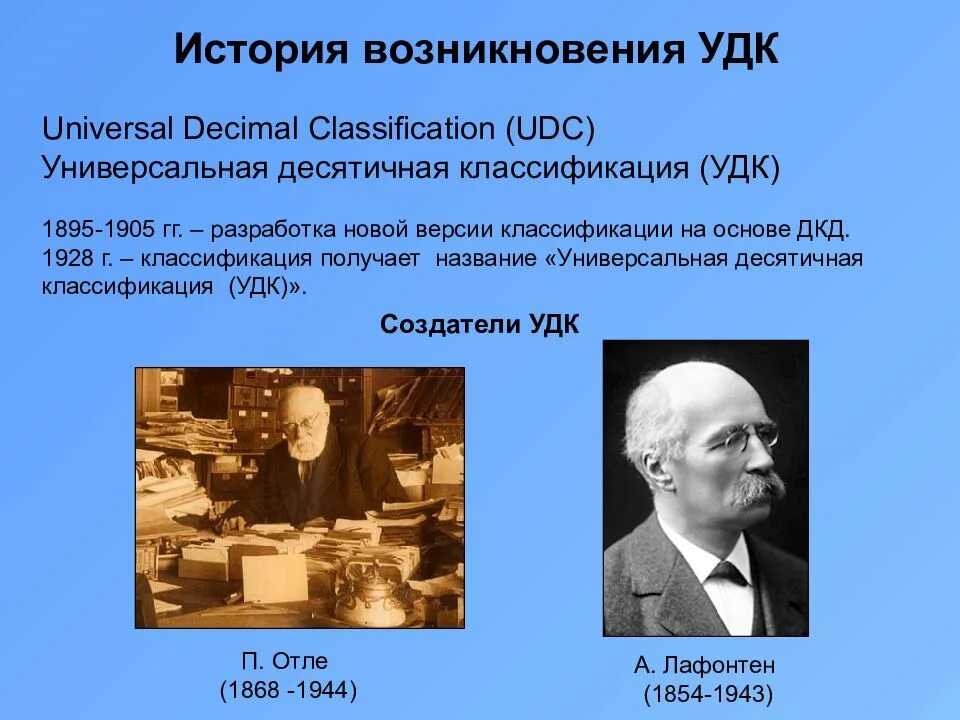 История возникновения УДК

Universal Decimal Classification (UDC)
Универсальная десятичная классификация (УДК)

1895-1905 гг. – разработка новой версии классификации на основе ДКД.
1928 г. – классификация получает название «Универсальная десятичная классификация (УДК)».

Создатели УДК

П. Отле
(1868 -1944)

А. Лафонтен
(1854-1943)